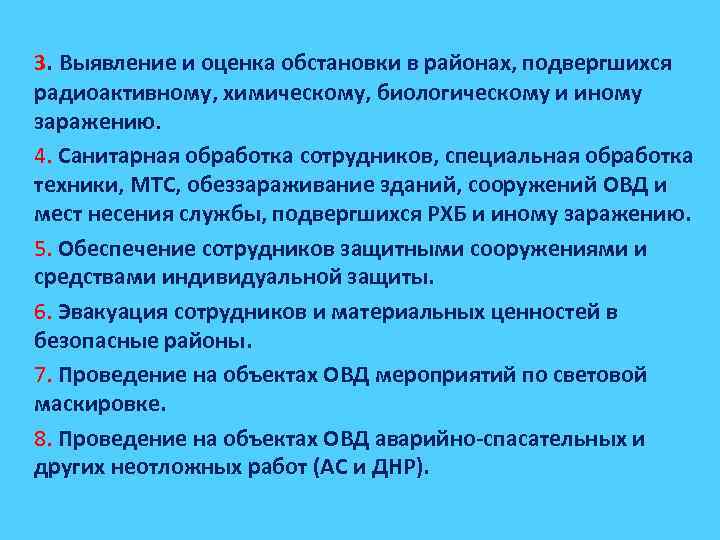 3. Выявление и оценка обстановки в районах, подвергшихся радиоактивному, химическому, биологическому и иному заражению.

4. Санитарная обработка сотрудников, специальная обработка техники, МТС, обеззараживание зданий, сооружений ОВД и мест несения службы, подвергшихся РХБ и иному заражению.

5. Обеспечение сотрудников защитными сооружениями и средствами индивидуальной защиты.

6. Эвакуация сотрудников и материальных ценностей в безопасные районы.

7. Проведение на объектах ОВД мероприятий по световой маскировке.

8. Проведение на объектах ОВД аварийно-спасательных и других неотложных работ (АС и ДНР).